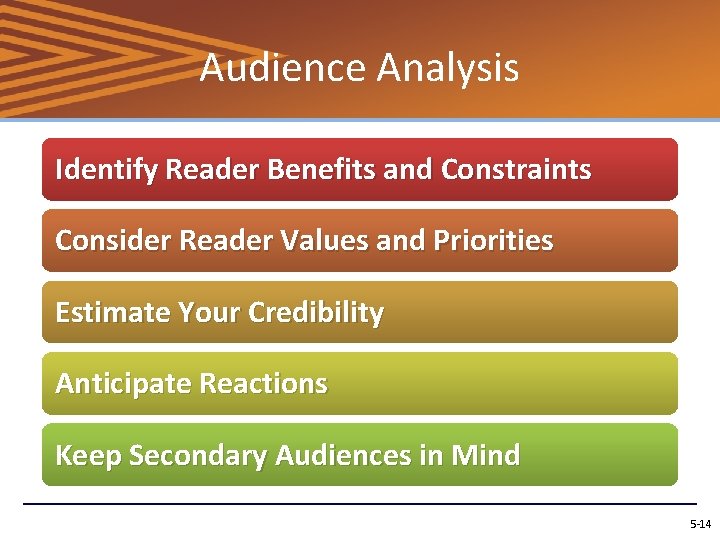 Audience Analysis

Identify Reader Benefits and Constraints

Consider Reader Values and Priorities

Estimate Your Credibility

Anticipate Reactions

Keep Secondary Audiences in Mind

5-14